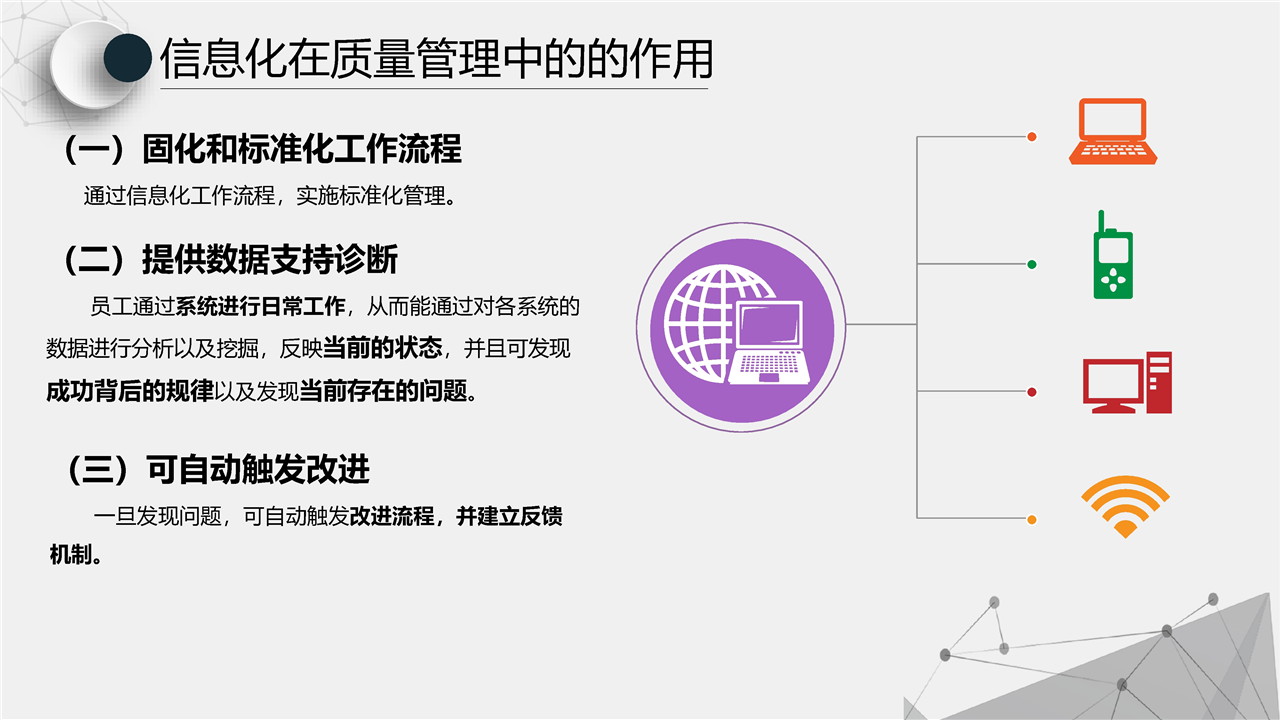 信息化在质量管理中的的作用

（一）固化和标准化工作流程

通过信息化工作流程，实施标准化管理。

（二）提供数据支持诊断

员工通过系统进行日常工作，从而能通过对各系统的数据进行分析以及挖掘，反映当前的状态，并且可发现成功背后的规律以及发现当前存在的问题。

（三）可自动触发改进

一旦发现问题，可自动触发改进流程，并建立反馈机制。